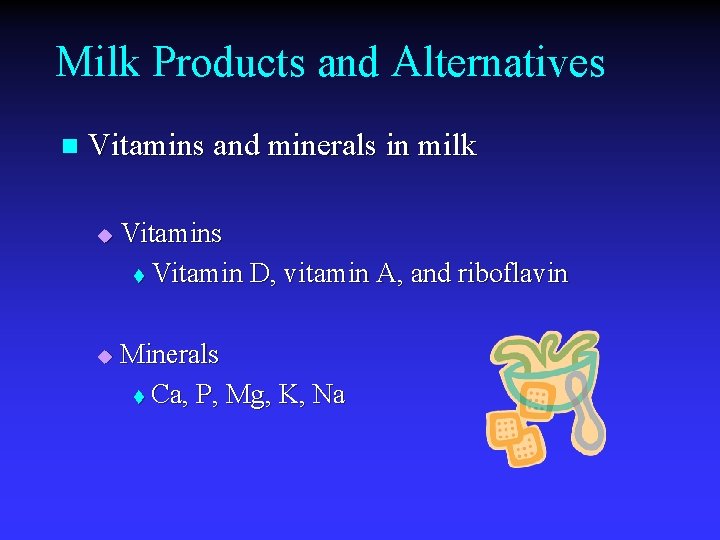 Milk Products and Alternatives

Vitamins and minerals in milk

Vitamins

Vitamin D, vitamin A, and riboflavin

Minerals

Ca, P, Mg, K, Na